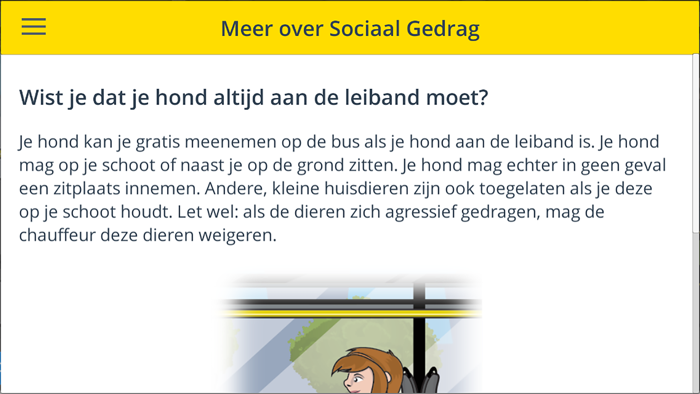 Meer over Sociaal Gedrag

Wist je dat je hond altijd aan de leiband moet?

Je hond kan je gratis meenemen op de bus als je hond aan de leiband is. Je hond mag op je schoot of naast je op de grond zitten. Je hond mag echter in geen geval een zitplaats innemen. Andere, kleine huisdieren zijn ook toegelaten als je deze op je schoot houdt. Let wel: als de dieren zich agressief gedragen, mag de chauffeur deze dieren weigeren.